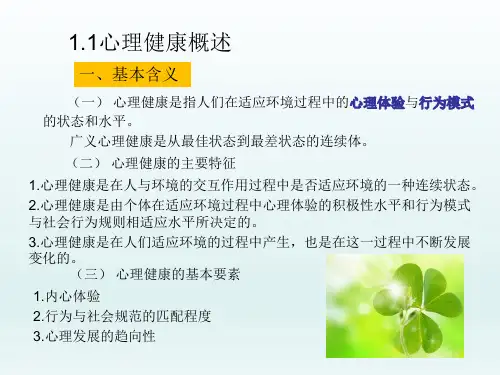 1.1心理健康概述

一、基本含义

（一） 心理健康是指人们在适应环境过程中的心理体验与行为模式的状态和水平。

广义心理健康是从最佳状态到最差状态的连续体。

（二） 心理健康的主要特征

1.心理健康是在人与环境的交互作用过程中是否适应环境的一种连续状态。

2.心理健康是由个体在适应环境过程中心理体验的积极性水平和行为模式与社会行为规则相适应水平所决定的。

3.心理健康是在人们适应环境的过程中产生，也是在这一过程中不断发展变化的。

（三） 心理健康的基本要素

1.内心体验

2.行为与社会规范的匹配程度

3.心理发展的趋向性